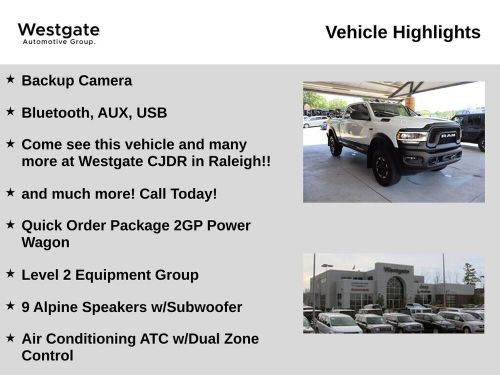 Westgate
Automotive Group.

Vehicle Highlights

★ Backup Camera

★ Bluetooth, AUX, USB

★ Come see this vehicle and many more at Westgate CJDR in Raleigh!!

★ and much more! Call Today!

★ Quick Order Package 2GP Power Wagon

★ Level 2 Equipment Group

★ 9 Alpine Speakers w/Subwoofer

★ Air Conditioning ATC w/Dual Zone Control

RAM

Westgate